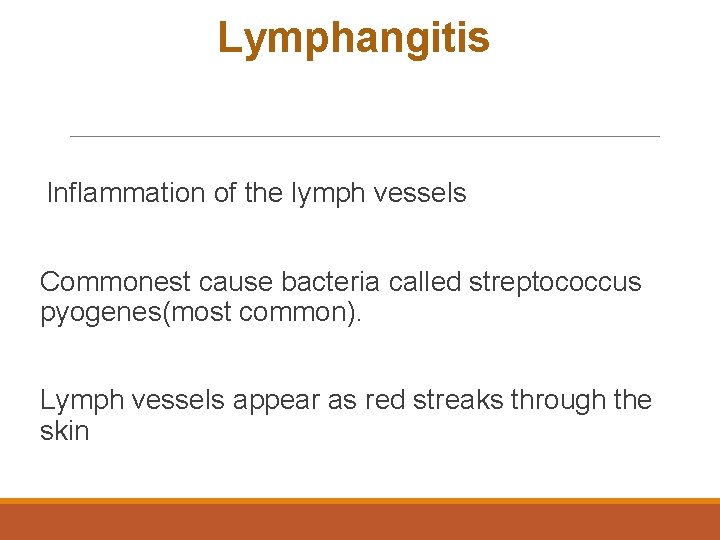 Lymphangitis

Inflammation of the lymph vessels

Commonest cause bacteria called streptococcus pyogenes(most common).

Lymph vessels appear as red streaks through the skin